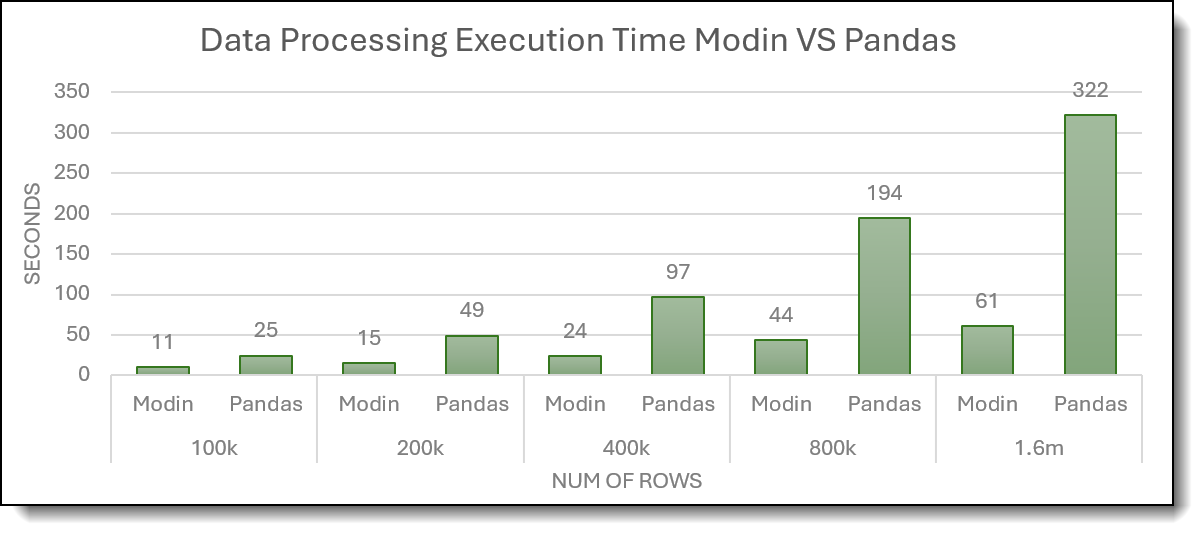 Data Processing Execution Time Modin VS Pandas

SECONDS

350
300
250
200
150
100
50
0

11
25
15
49
24
97
44
194
61
322

Modin
Pandas
Modin
Pandas
Modin
Pandas
Modin
Pandas
Modin
Pandas

100k
200k
400k
800k
1.6m

NUM OF ROWS